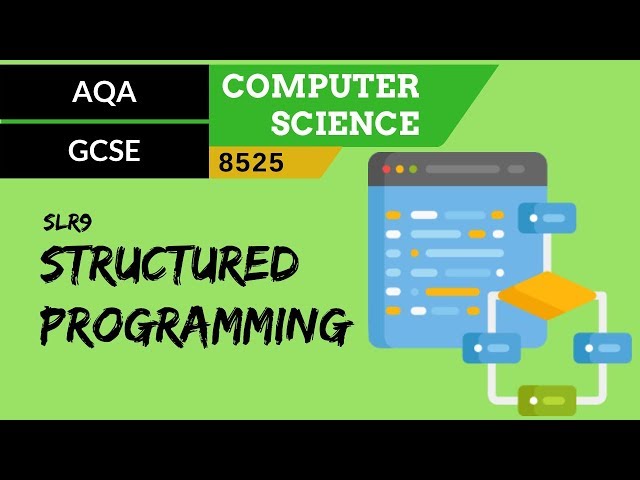 AQA

GCSE

COMPUTER SCIENCE

8525

SLR9

STRUCTURED PROGRAMMING